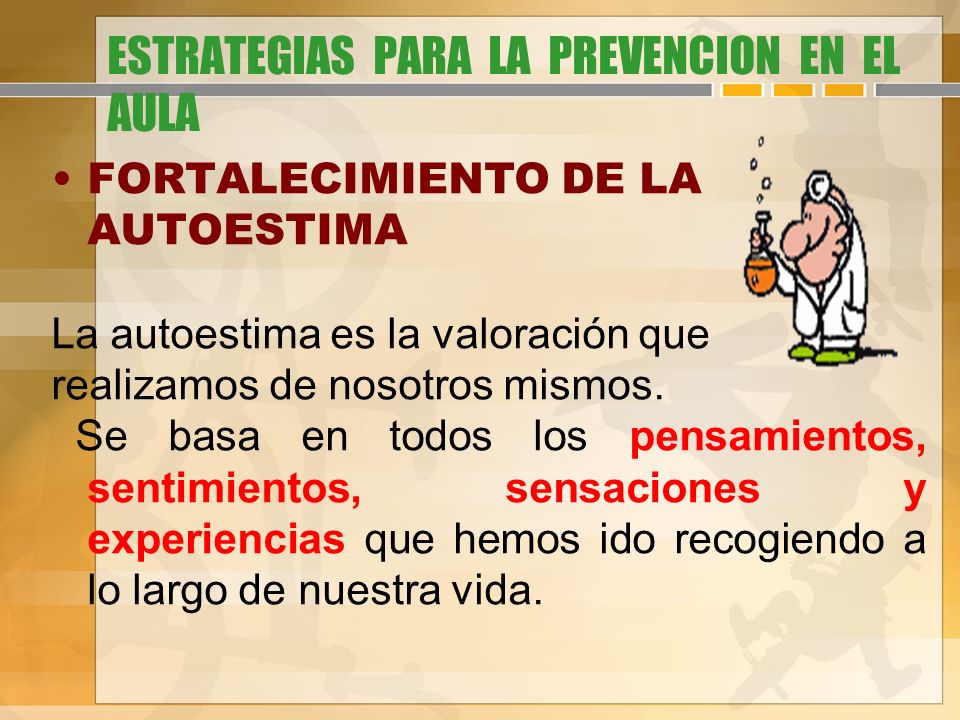 ESTRATEGIAS PARA LA PREVENCION EN EL AULA

• FORTALECIMIENTO DE LA AUTOESTIMA

La autoestima es la valoración que realizamos de nosotros mismos.

Se basa en todos los pensamientos, sentimientos, sensaciones y experiencias que hemos ido recogiendo a lo largo de nuestra vida.